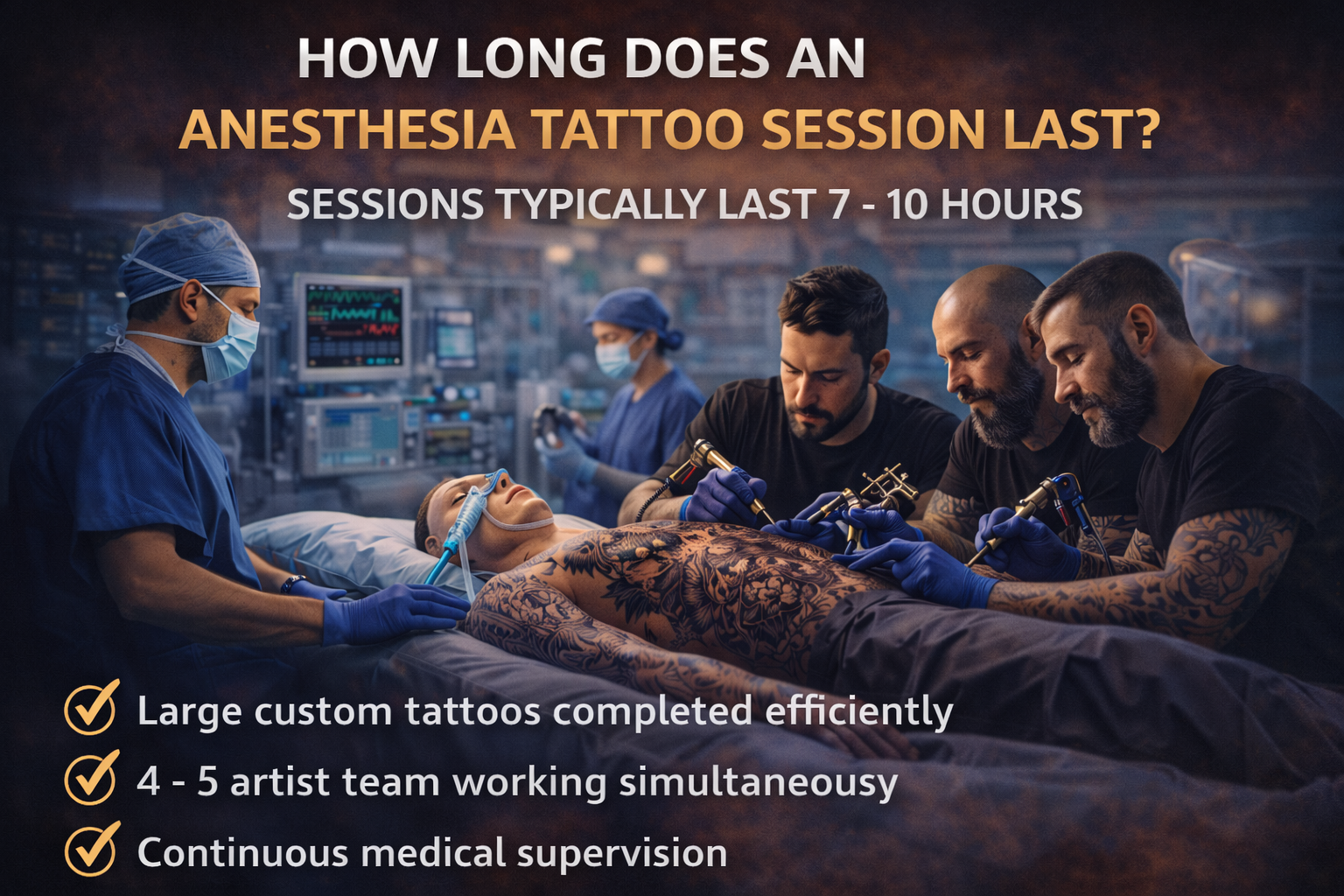 HOW LONG DOES AN
ANESTHESIA TATTOO SESSION LAST?

SESSIONS TYPICALLY LAST 7 - 10 HOURS

Large custom tattoos completed efficiently
4 - 5 artist team working simultaneousy
Continuous medical supervision